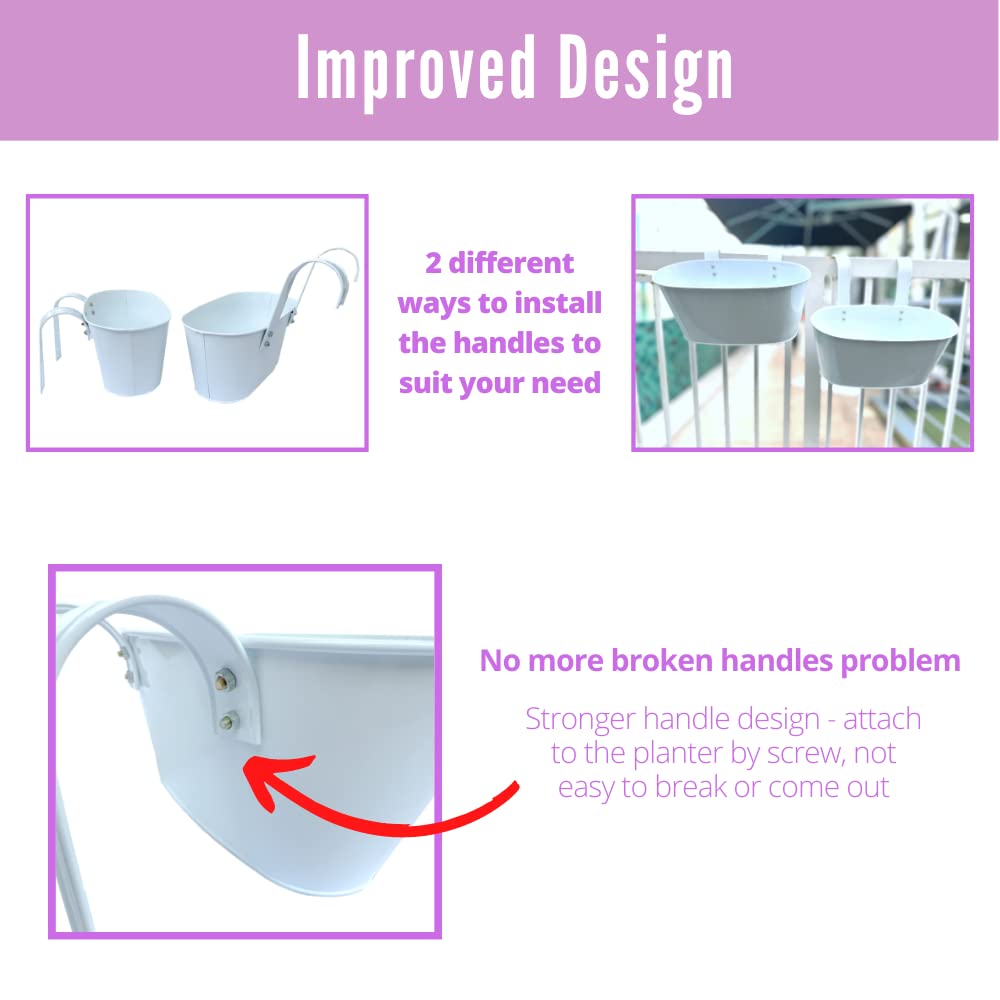 Improved Design

2 different ways to install the handles to suit your need

No more broken handles problem

Stronger handle design - attach to the planter by screw, not easy to break or come out